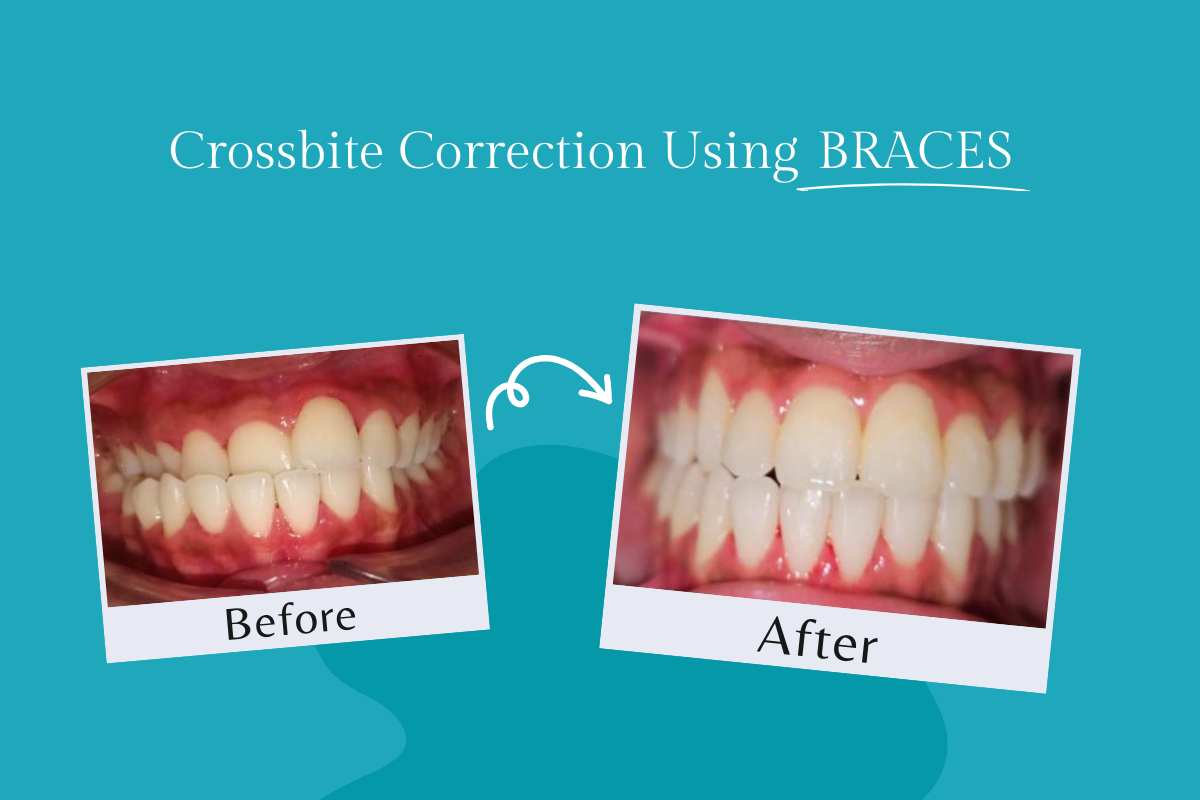 Crossbite Correction Using BRACES

Before

After